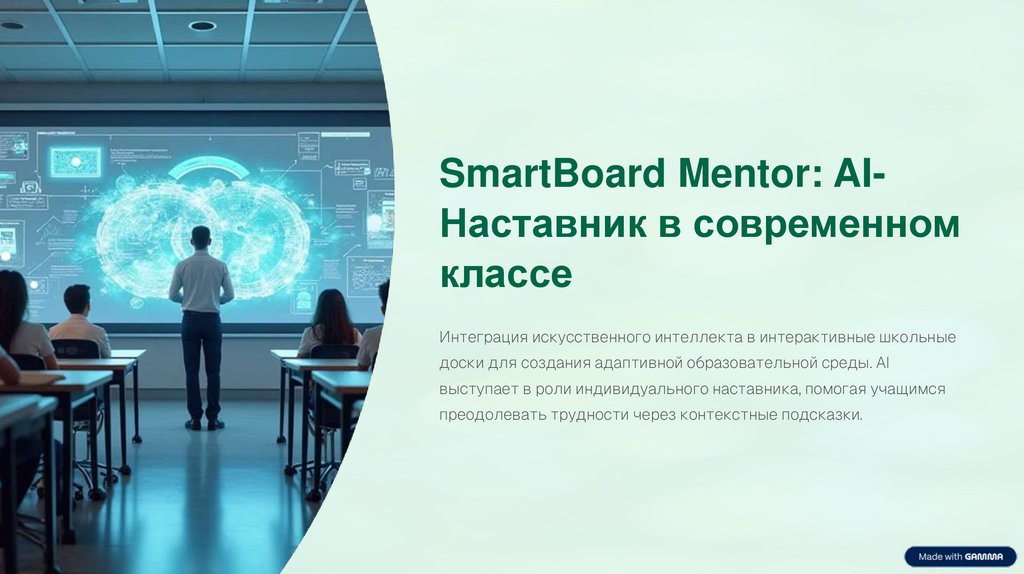 SmartBoard Mentor: AI-Наставник в современном классе

Интеграция искусственного интеллекта в интерактивные школьные доски для создания адаптивной образовательной среды. AI выступает в роли индивидуального наставника, помогая учащимся преодолевать трудности через контекстные подсказки.

Made with GAMMA